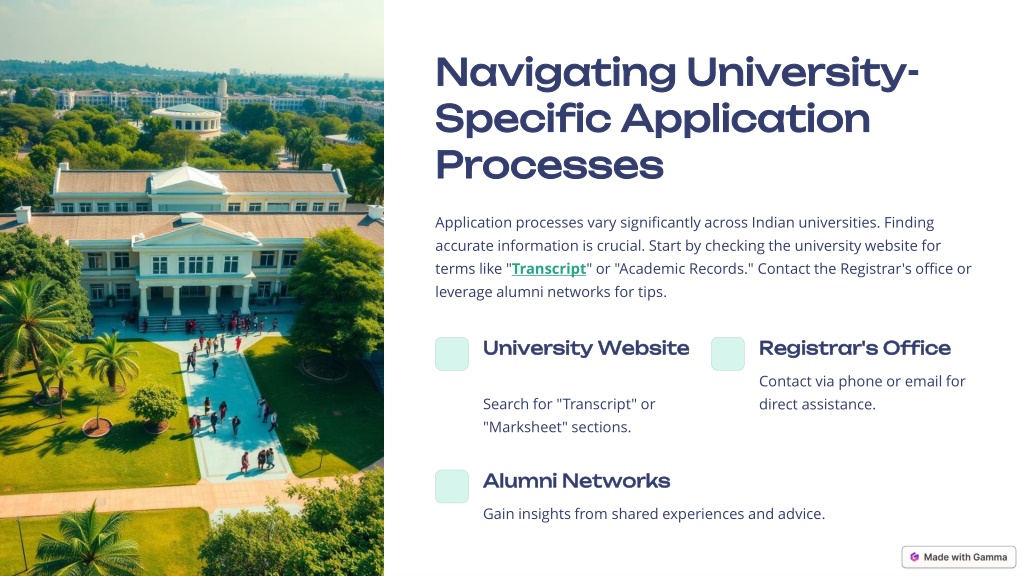 Navigating University-Specific Application Processes

Application processes vary significantly across Indian universities. Finding accurate information is crucial. Start by checking the university website for terms like "Transcript" or "Academic Records." Contact the Registrar's office or leverage alumni networks for tips.

University Website

Search for "Transcript" or "Marksheet" sections.

Registrar's Office

Contact via phone or email for direct assistance.

Alumni Networks

Gain insights from shared experiences and advice.

Made with Gamma